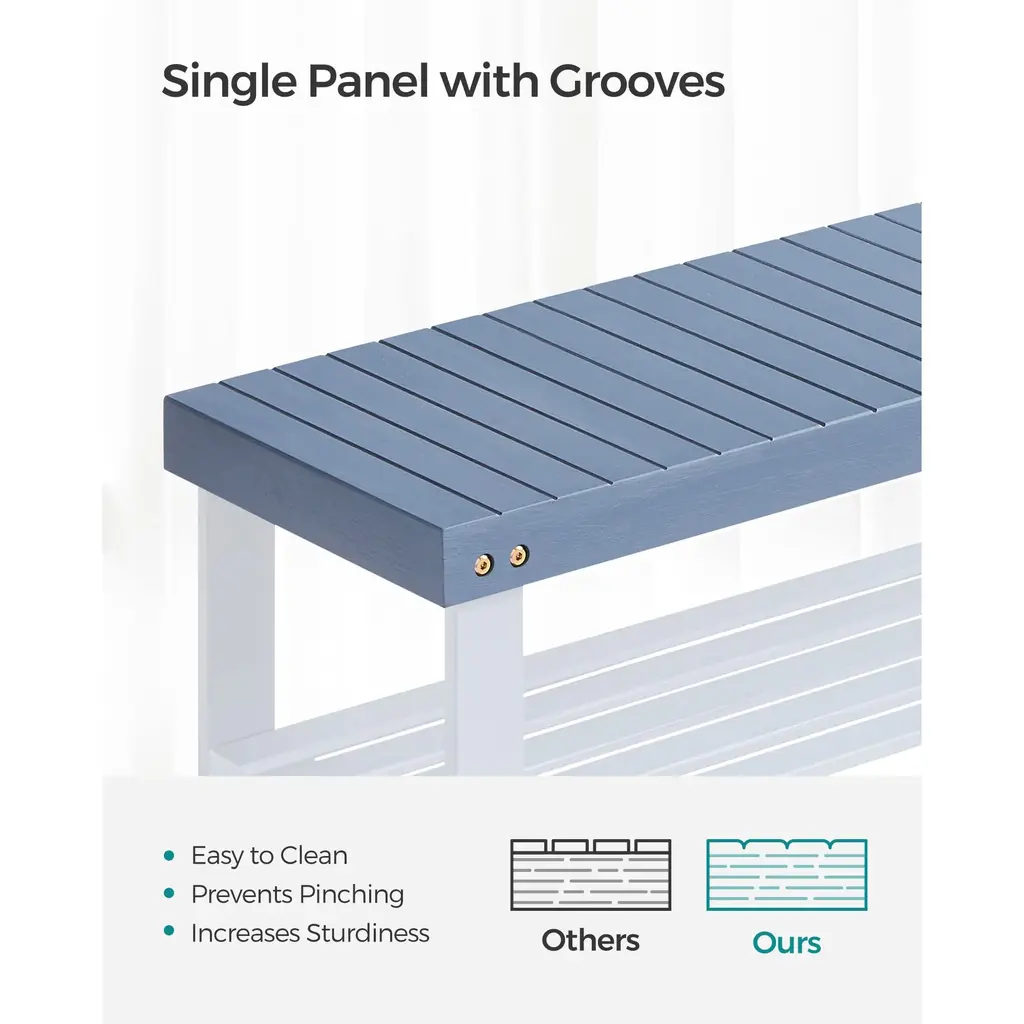 Single Panel with Grooves

• Easy to Clean
• Prevents Pinching
• Increases Sturdiness

Others

Ours